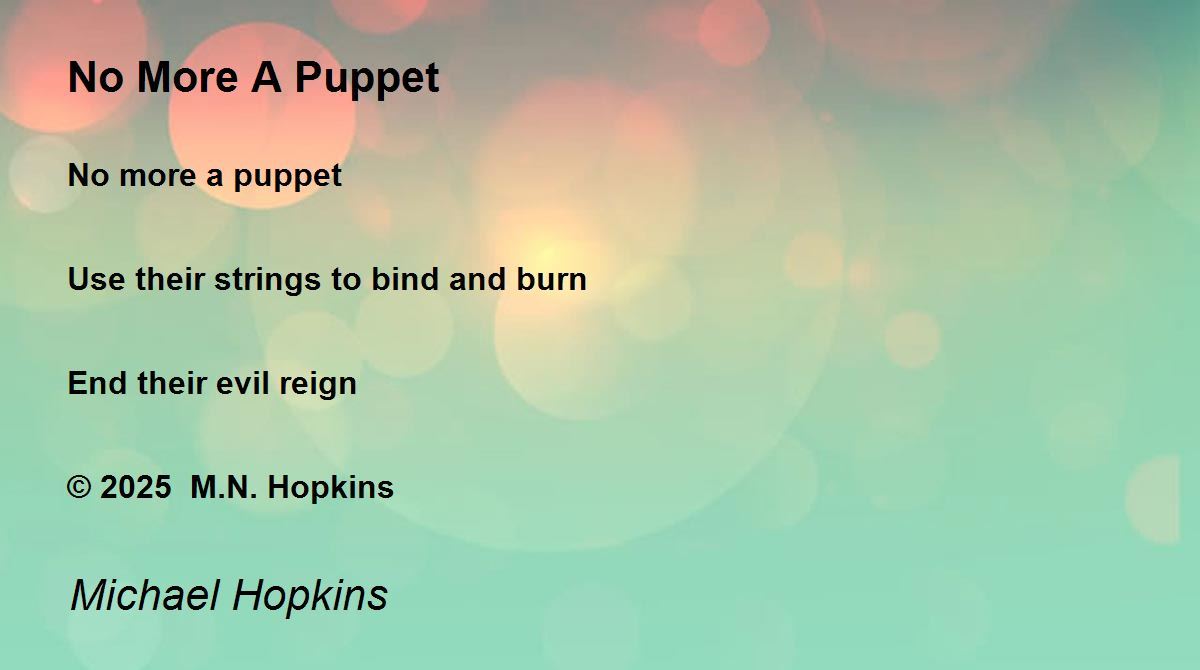 No More A Puppet

No more a puppet

Use their strings to bind and burn

End their evil reign

© 2025 M.N. Hopkins

Michael Hopkins